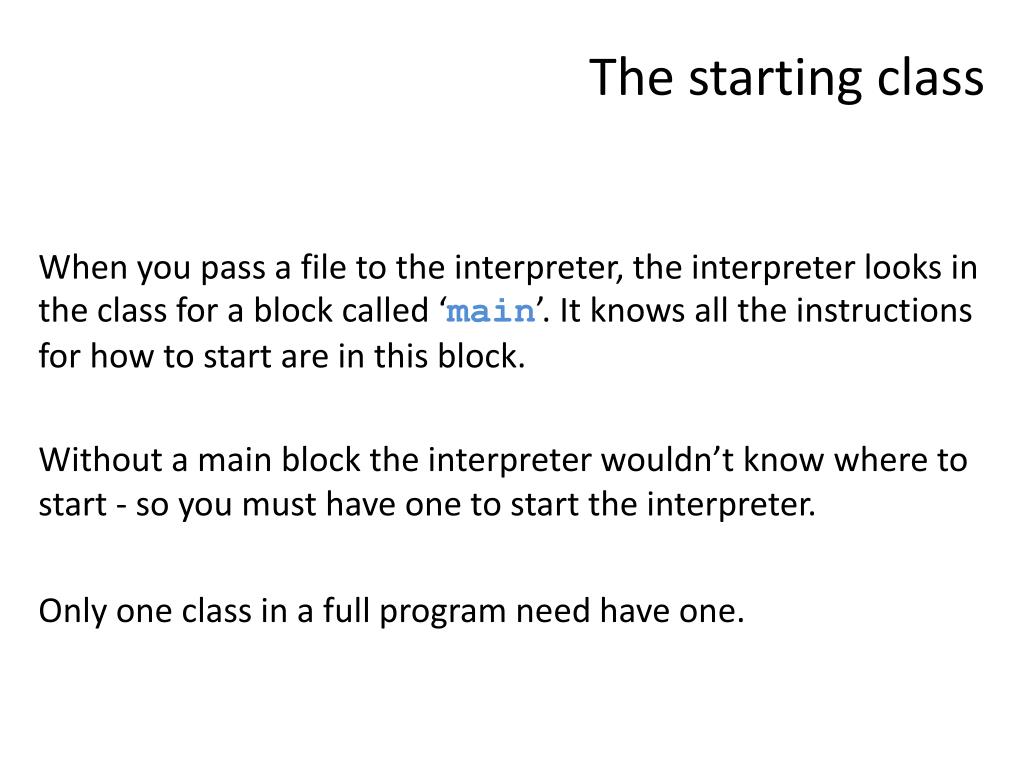 The starting class

When you pass a file to the interpreter, the interpreter looks in the class for a block called ‘main’. It knows all the instructions for how to start are in this block.

Without a main block the interpreter wouldn’t know where to start - so you must have one to start the interpreter.

Only one class in a full program need have one.